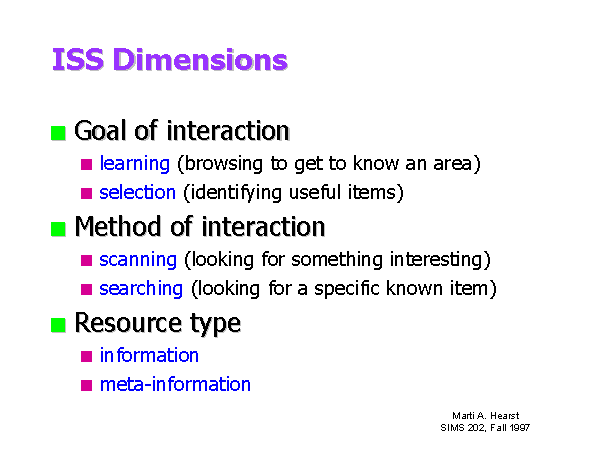 ISS Dimensions

Goal of interaction
learning (browsing to get to know an area)
selection (identifying useful items)

Method of interaction
scanning (looking for something interesting)
searching (looking for a specific known item)

Resource type
information
meta-information

Marti A. Hearst
SIMS 202, Fall 1997